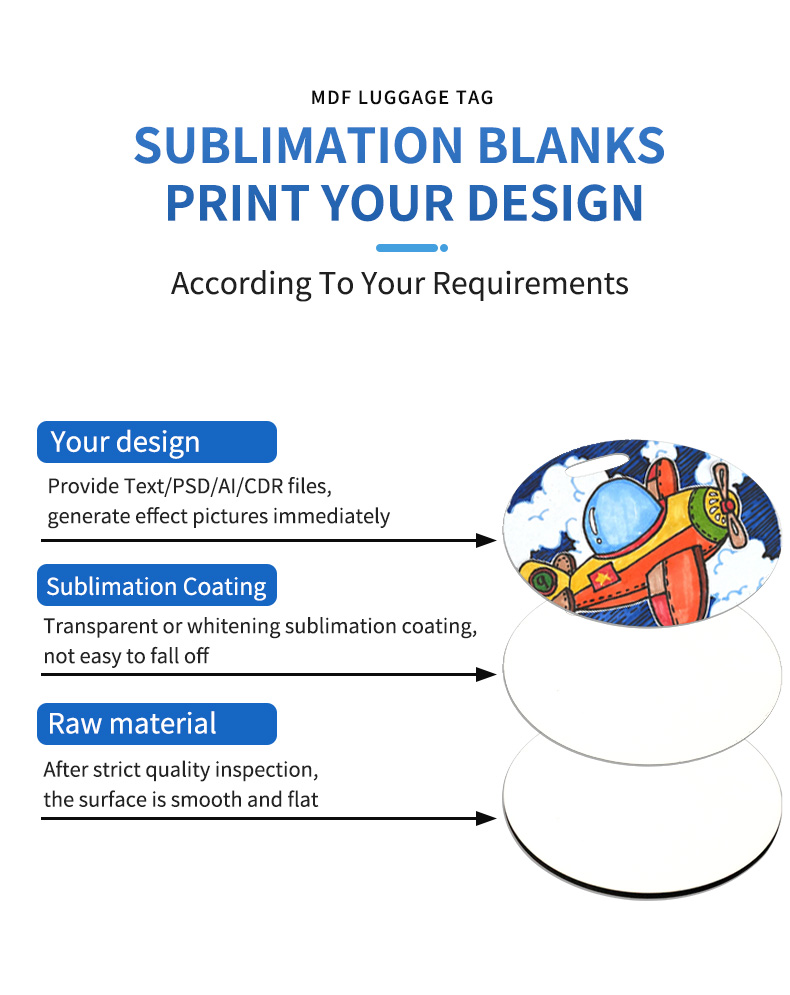 MDF LUGGAGE TAG

SUBLIMATION BLANKS
PRINT YOUR DESIGN

According To Your Requirements

Your design

Provide Text/PSD/AI/CDR files, generate effect pictures immediately

Sublimation Coating

Transparent or whitening sublimation coating, not easy to fall off

Raw material

After strict quality inspection, the surface is smooth and flat